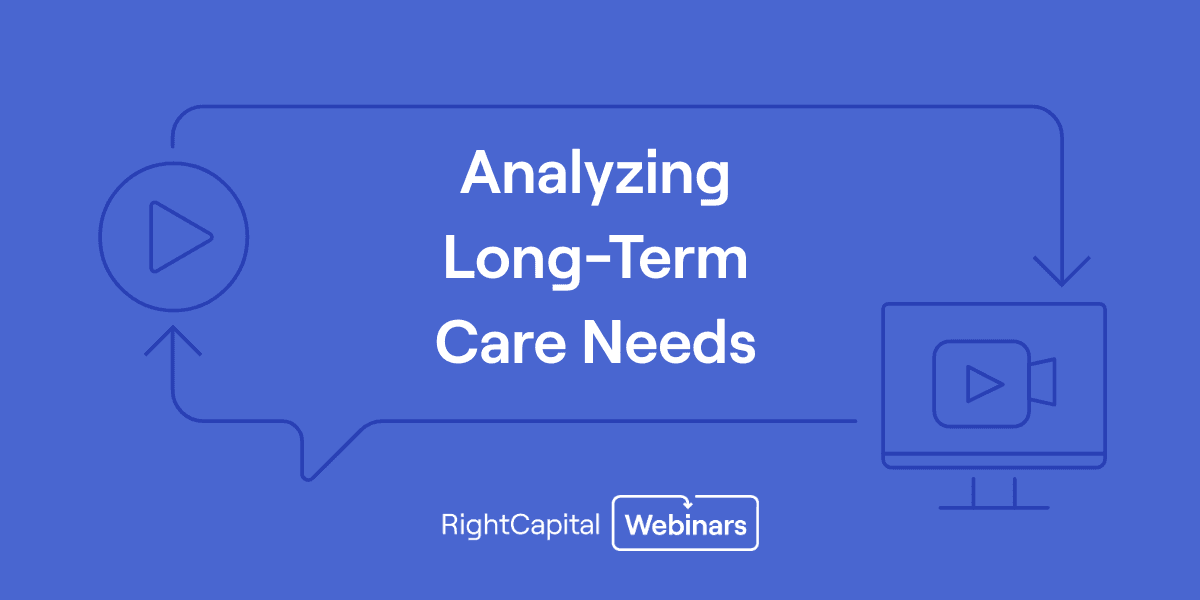 Analyzing Long-Term Care Needs

RightCapital Webinars